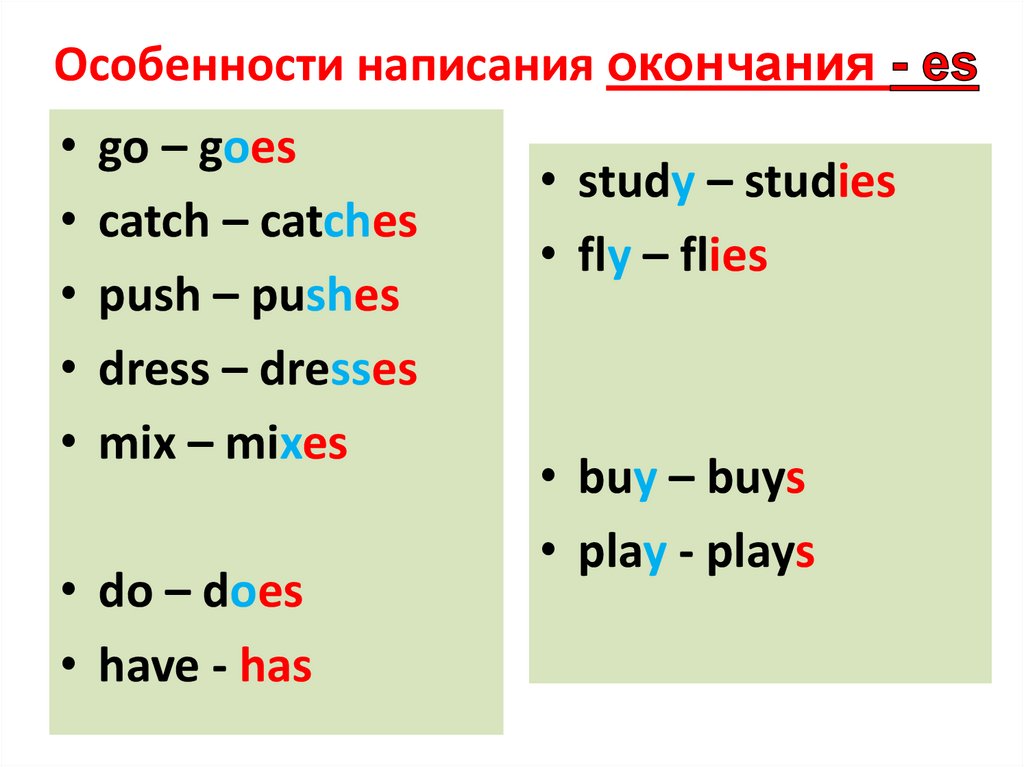 Особенности написания окончания - es

• go – goes
• catch – catches
• push – pushes
• dress – dresses
• mix – mixes

• do – does
• have - has

• study – studies
• fly – flies

• buy – buys
• play - plays